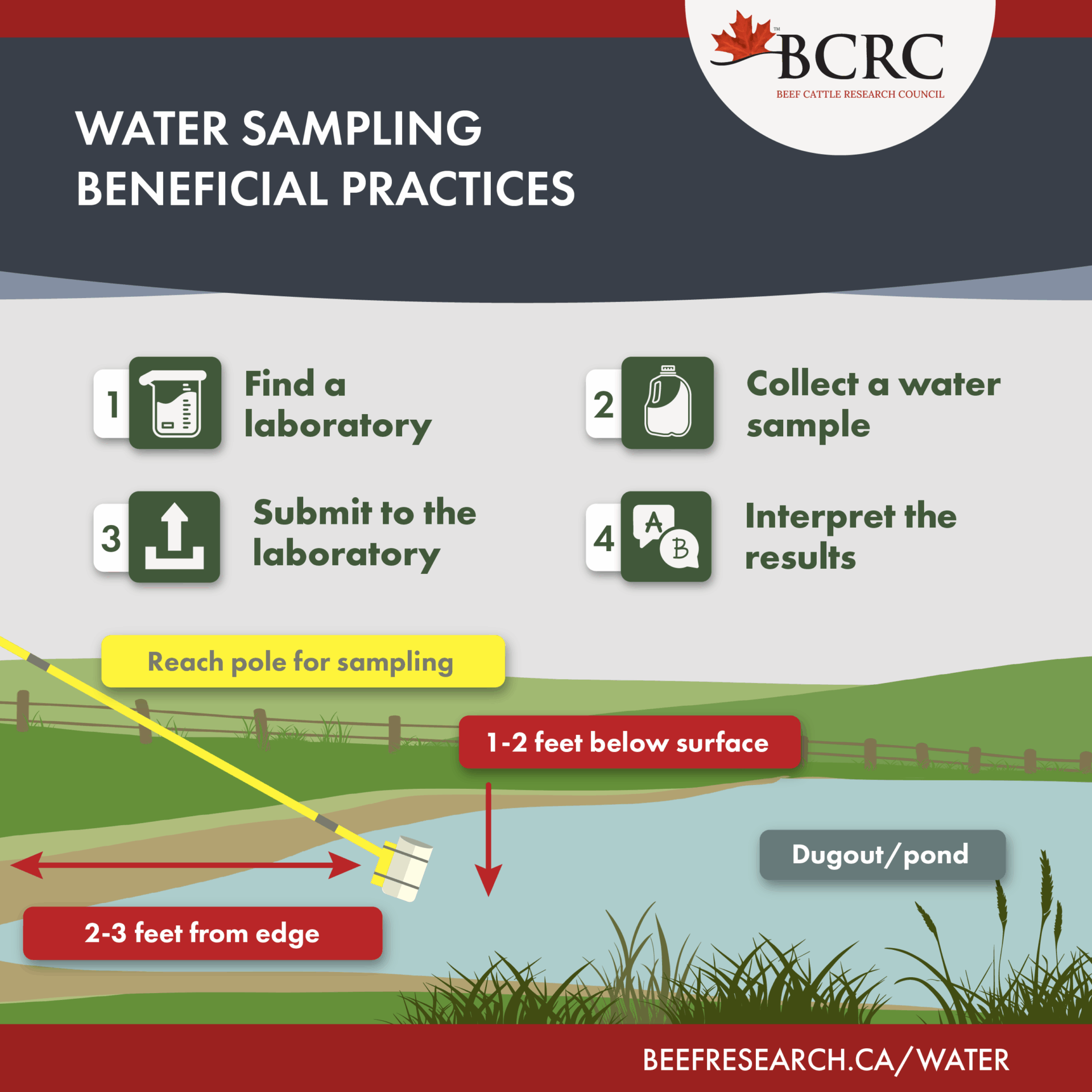 TM BCRC
BEEF CATTLE RESEARCH COUNCIL

WATER SAMPLING BENEFICIAL PRACTICES

1 Find a laboratory

2 Collect a water sample

3 Submit to the laboratory

4 A B Interpret the results

Reach pole for sampling

1-2 feet below surface

Dugout/pond

2-3 feet from edge

BEEFRESEARCH.CA/WATER